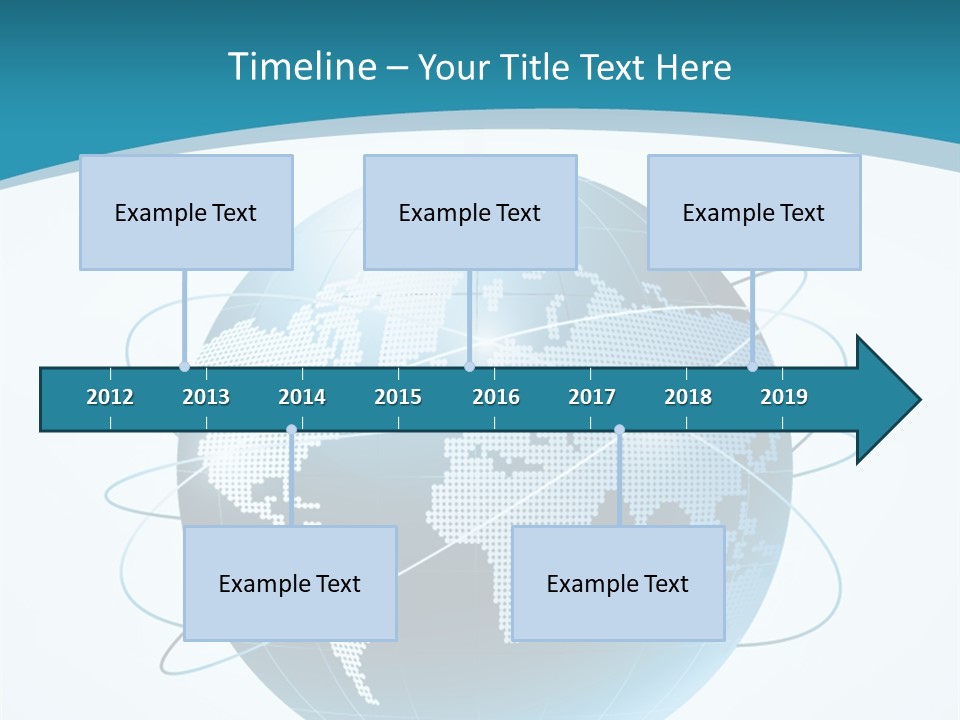 Timeline – Your Title Text Here

Example Text

Example Text

Example Text

2012 2013 2014 2015 2016 2017 2018 2019

Example Text

Example Text